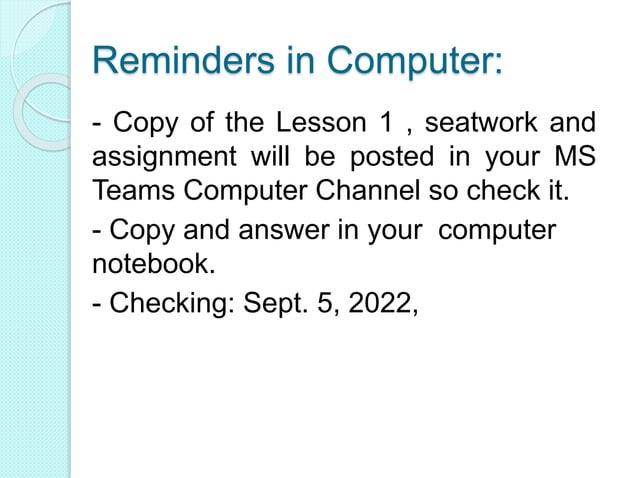 Reminders in Computer:

- Copy of the Lesson 1 , seatwork and assignment will be posted in your MS Teams Computer Channel so check it.

- Copy and answer in your computer notebook.

- Checking: Sept. 5, 2022,